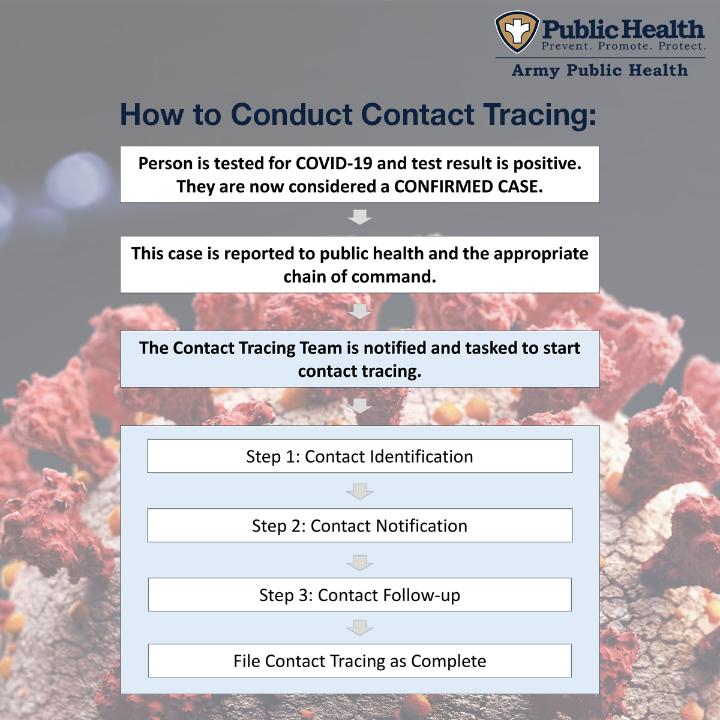 Public Health
Prevent. Promote. Protect.
Army Public Health

How to Conduct Contact Tracing:

Person is tested for COVID-19 and test result is positive. They are now considered a CONFIRMED CASE.

This case is reported to public health and the appropriate chain of command.

The Contact Tracing Team is notified and tasked to start contact tracing.

Step 1: Contact Identification

Step 2: Contact Notification

Step 3: Contact Follow-up

File Contact Tracing as Complete